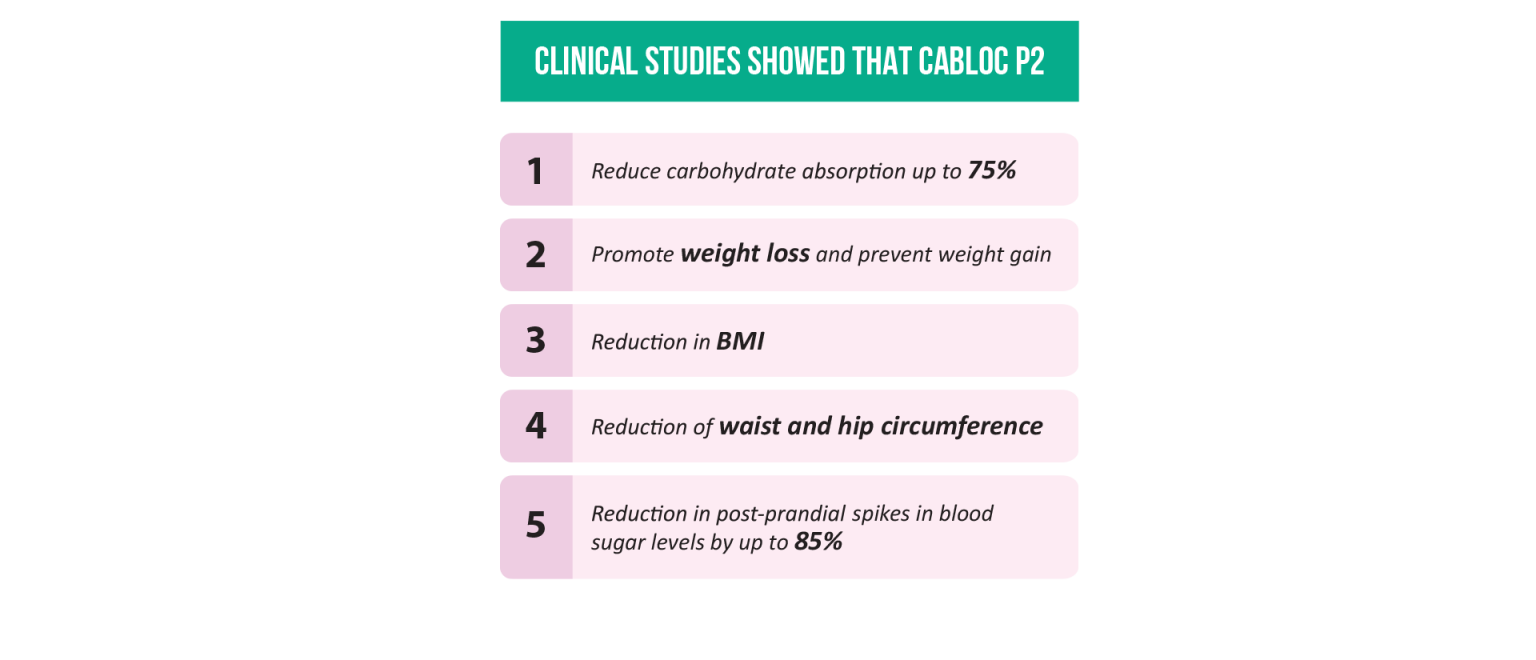 CLINICAL STUDIES SHOWED THAT CABLOC P2

1 Reduce carbohydrate absorption up to 75%

2 Promote weight loss and prevent weight gain

3 Reduction in BMI

4 Reduction of waist and hip circumference

5 Reduction in post-prandial spikes in blood sugar levels by up to 85%